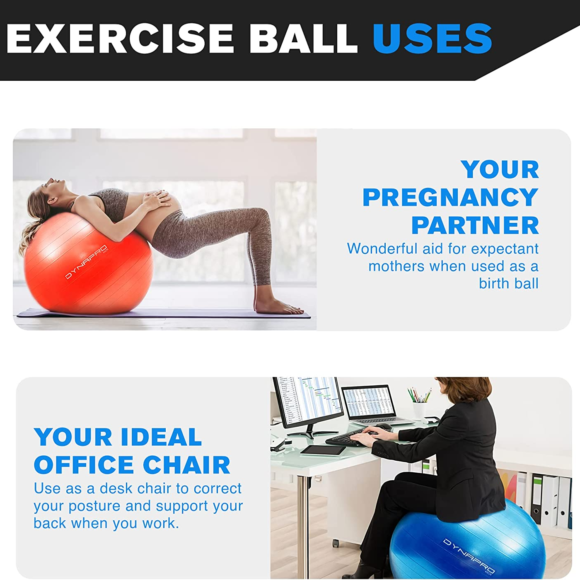 EXERCISE BALL USES

DYNAPRO

YOUR PREGNANCY PARTNER
Wonderful aid for expectant mothers when used as a birth ball

YOUR IDEAL OFFICE CHAIR
Use as a desk chair to correct your posture and support your back when you work.

DYNAPRO